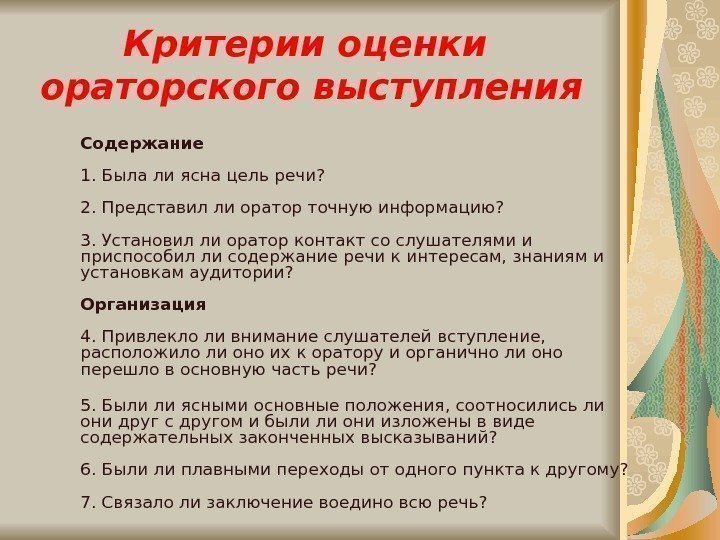 Критерии оценки ораторского выступления

Содержание

1. Была ли ясна цель речи?

2. Представил ли оратор точную информацию?

3. Установил ли оратор контакт со слушателями и приспособил ли содержание речи к интересам, знаниям и установкам аудитории?

Организация

4. Привлекло ли внимание слушателей вступление, расположило ли оно их к оратору и органично ли оно перешло в основную часть речи?

5. Были ли ясными основные положения, соотносились ли они друг с другом и были ли они изложены в виде содержательных законченных высказываний?

6. Были ли плавными переходы от одного пункта к другому?

7. Связало ли заключение воедино всю речь?